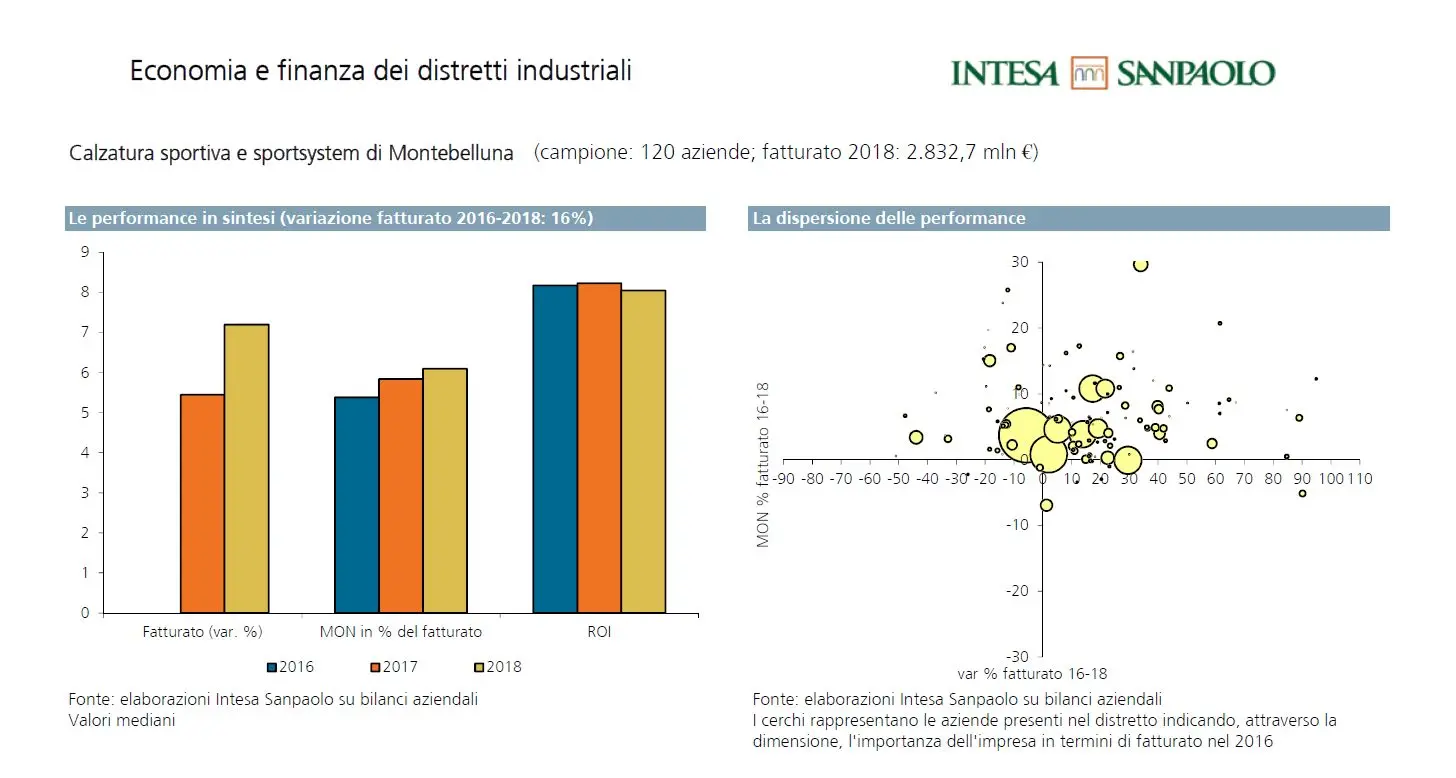 Economia e finanza dei distretti industriali

INTESA SANPAOLO

Calzatura sportiva e sportsystem di Montebelluna (campione: 120 aziende; fatturato 2018: 2.832,7 mln €)

Le performance in sintesi (variazione fatturato 2016-2018: 16%)

9
8
7
6
5
4
3
2
1
0

Fatturato (var. %)
MON in % del fatturato
ROI

2016 2017 2018

Fonte: elaborazioni Intesa Sanpaolo su bilanci aziendali
Valori mediani

La dispersione delle performance

30
20
10
0
-10
-20
-30

-90 -80 -70 -60 -50 -40 -30 -20 -10 0 10 20 30 40 50 60 70 80 90 100 110

MON % fatturato 16-18

var % fatturato 16-18

Fonte: elaborazioni Intesa Sanpaolo su bilanci aziendali
I cerchi rappresentano le aziende presenti nel distretto indicando, attraverso la dimensione, l'importanza dell'impresa in termini di fatturato nel 2016